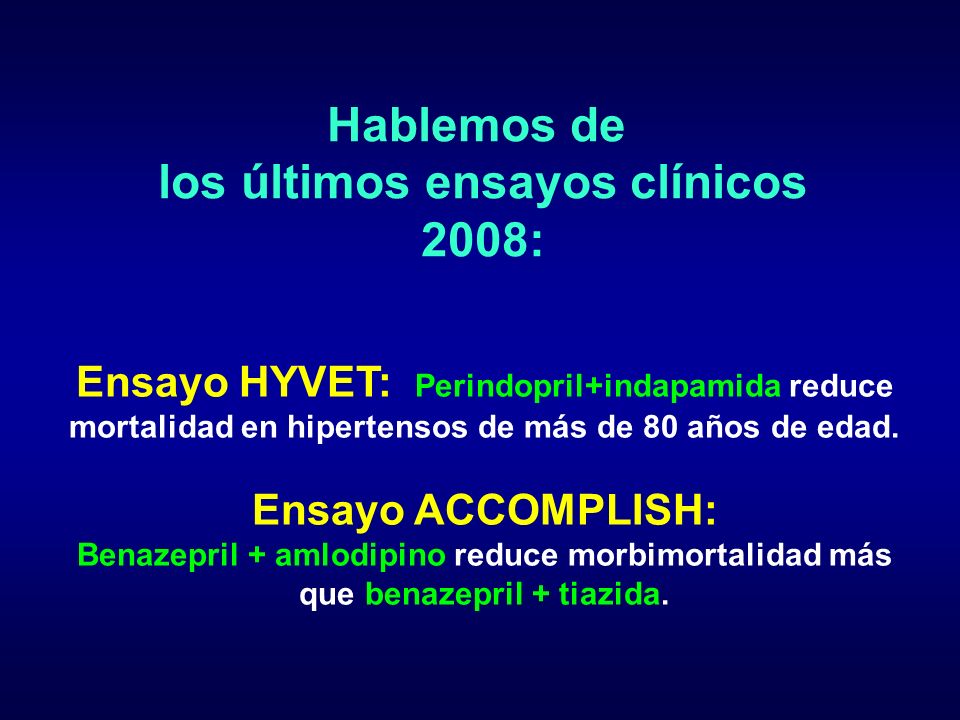 Hablemos de
los últimos ensayos clínicos
2008:

Ensayo HYVET: Perindopril+indapamida reduce mortalidad en hipertensos de más de 80 años de edad.

Ensayo ACCOMPLISH:
Benazepril + amlodipino reduce morbimortalidad más que benazepril + tiazida.